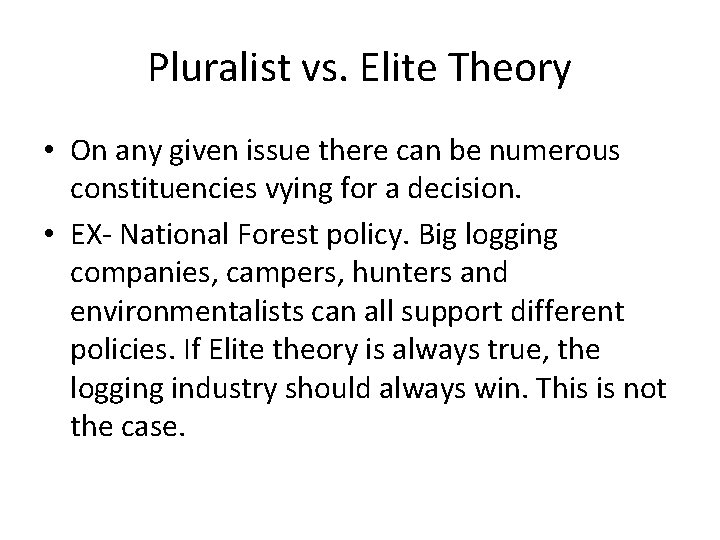 Pluralist vs. Elite Theory

• On any given issue there can be numerous constituencies vying for a decision.

• EX- National Forest policy. Big logging companies, campers, hunters and environmentalists can all support different policies. If Elite theory is always true, the logging industry should always win. This is not the case.